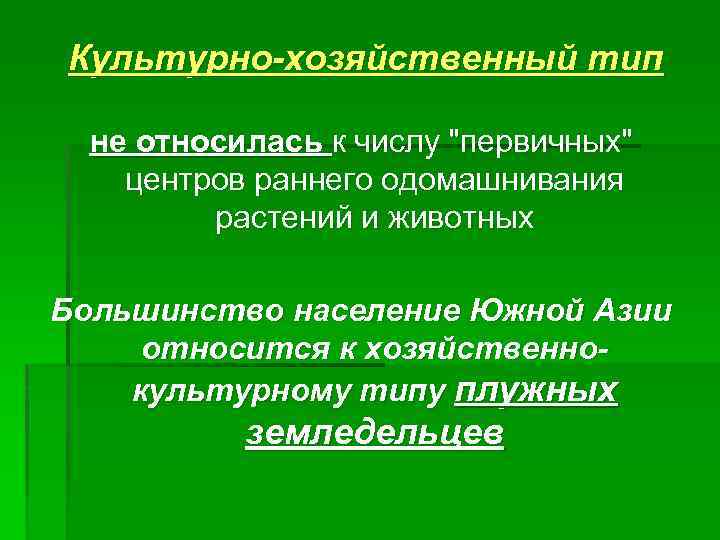 Культурно-хозяйственный тип

не относилась к числу "первичных" центров раннего одомашнивания растений и животных

Большинство население Южной Азии относится к хозяйственно-культурному типу плужных земледельцев